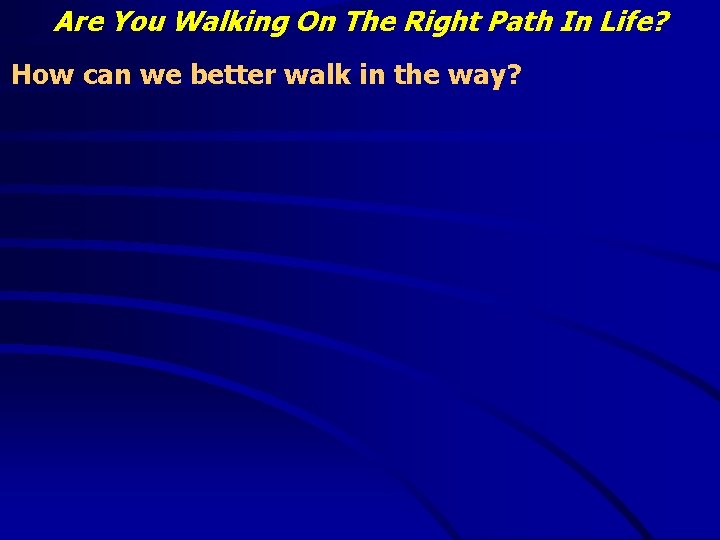 Are You Walking On The Right Path In Life?

How can we better walk in the way?